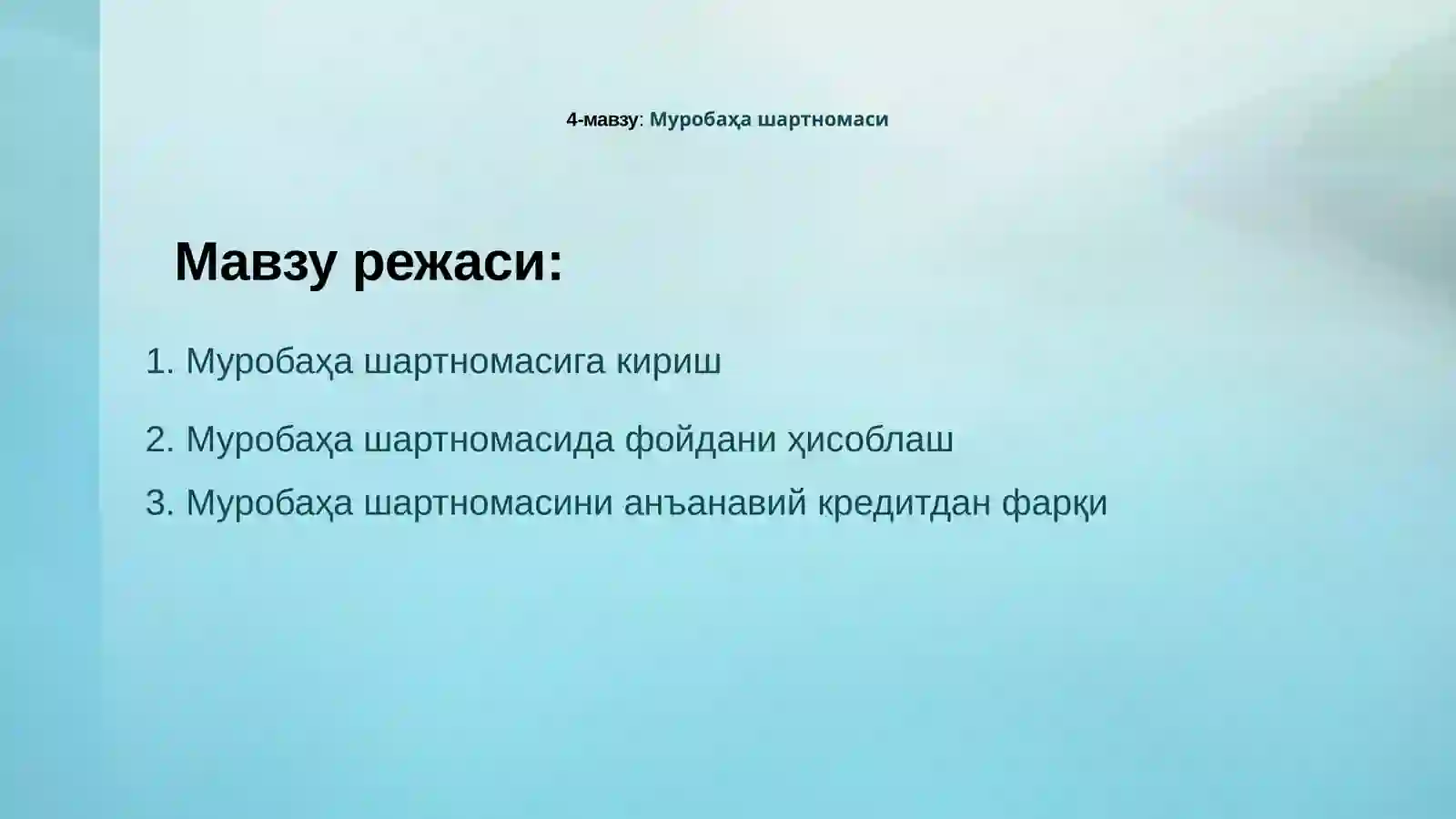 4-мавзу: Муробаҳа шартномаси

Мавзу режаси:

1. Муробаҳа шартномасига кириш

2. Муробаҳа шартномасида фойдани ҳисоблаш

3. Муробаҳа шартномасини анъанавий кредитдан фарқи